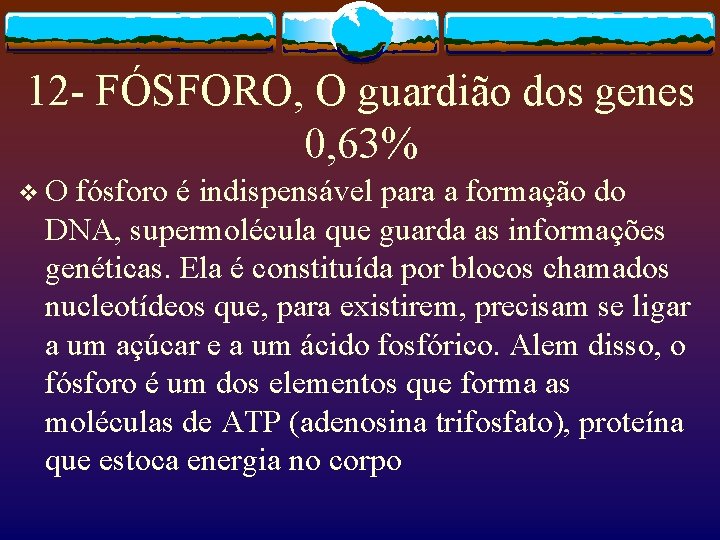 12- FÓSFORO, O guardião dos genes 0,63%

O fósforo é indispensável para a formação do DNA, supermolécula que guarda as informações genéticas. Ela é constituída por blocos chamados nucleotídeos que, para existirem, precisam se ligar a um açúcar e a um ácido fosfórico. Alem disso, o fósforo é um dos elementos que forma as moléculas de ATP (adenosina trifosfato), proteína que estoca energia no corpo